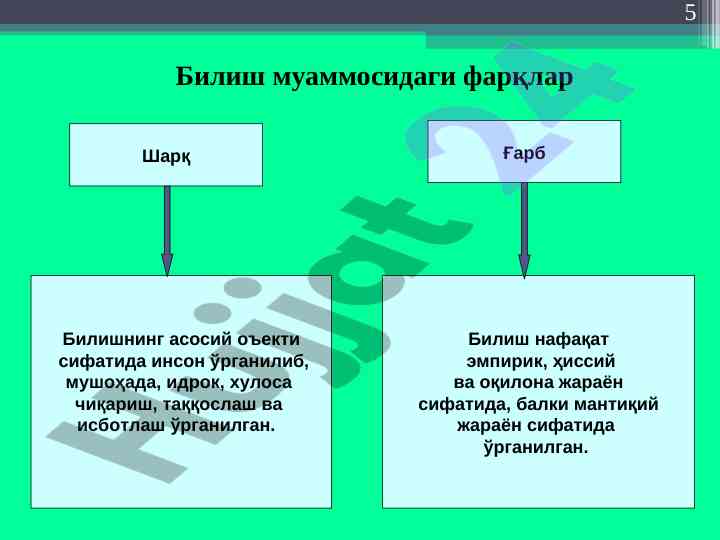 5

Билиш муаммосидаги фарқлар

Шарқ

Ғарб

Билишнинг асосий оъекти сифатида инсон ўрганилиб, мушоҳада, идрок, хулоса чиқариш, таққослаш ва исботлаш ўрганилган.

Билиш нафақат эмпирик, ҳиссий ва оқилона жараён сифатида, балки мантиқий жараён сифатида ўрганилган.

Hujjat 24